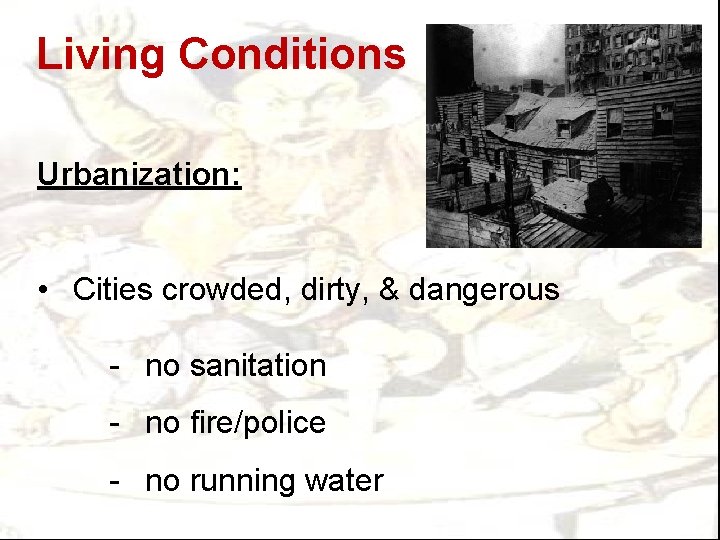 Living Conditions

Urbanization:

• Cities crowded, dirty, & dangerous

- no sanitation
- no fire/police
- no running water